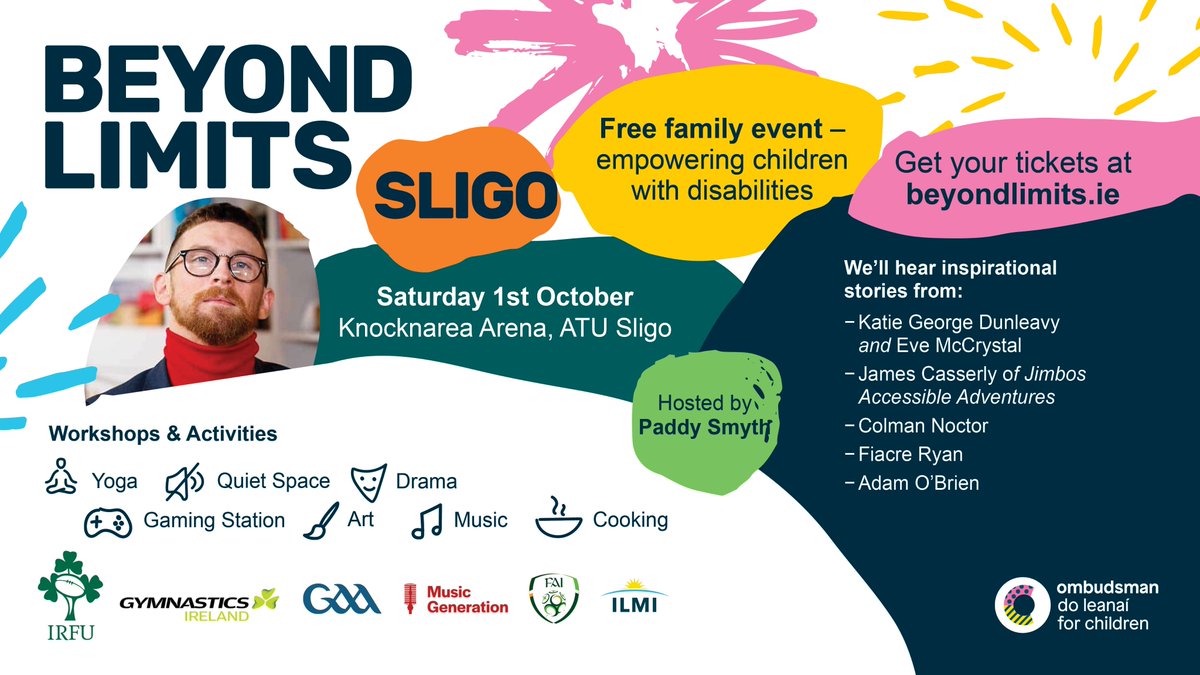 BEYOND LIMITS

SLIGO

Free family event – empowering children with disabilities

Get your tickets at beyondlimits.ie

Saturday 1st October
Knocknarea Arena, ATU Sligo

Hosted by Paddy Smyth

We'll hear inspirational stories from:

– Katie George Dunleavy and Eve McCrystal
– James Casserly of Jimbos Accessible Adventures
– Colman Noctor
– Fiacre Ryan
– Adam O'Brien

Workshops & Activities

Yoga
Quiet Space
Drama
Gaming Station
Art
Music
Cooking

IRFU
GYMNASTICS IRELAND
GAA
Music Generation
FAI
ILMI

ombudsman do leanaí for children